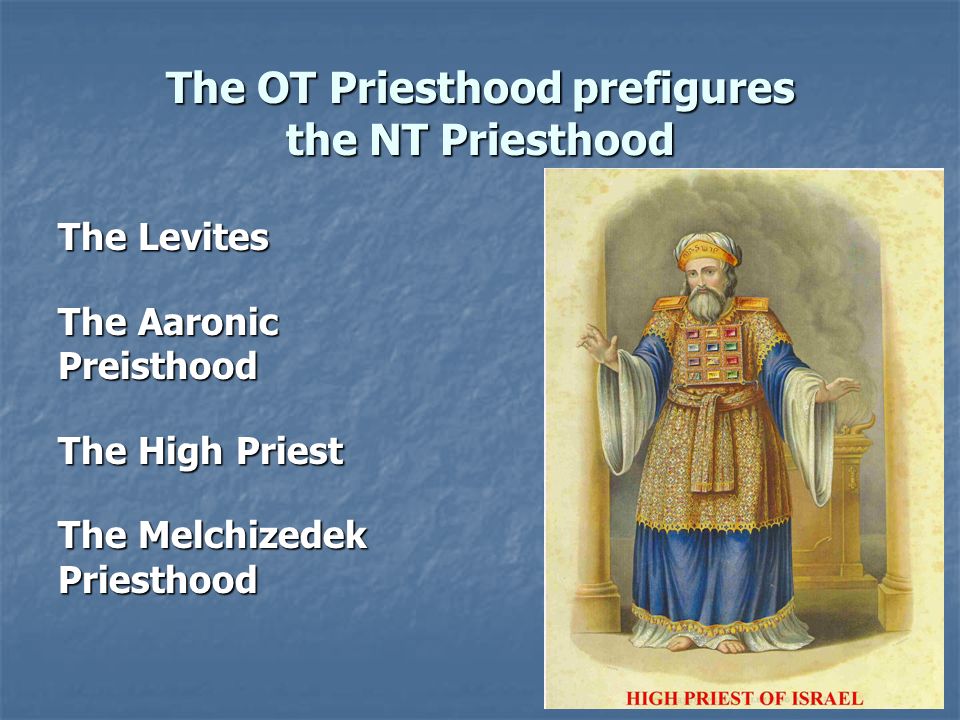 The OT Priesthood prefigures the NT Priesthood

The Levites

The Aaronic Preisthood

The High Priest

The Melchizedek Priesthood

HIGH PRIEST OF ISRAEL